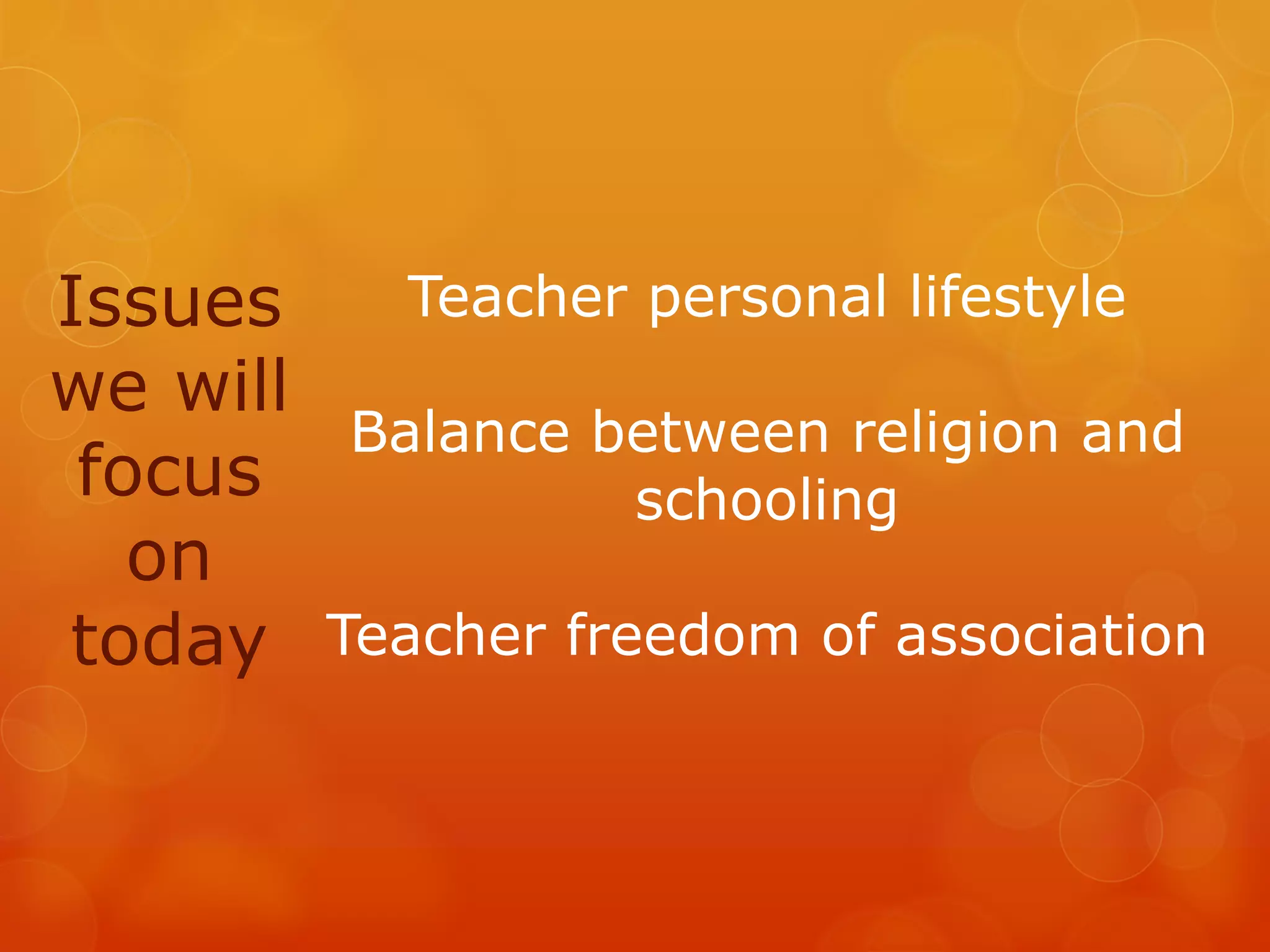 Issues we will focus on today

Teacher personal lifestyle

Balance between religion and schooling

Teacher freedom of association